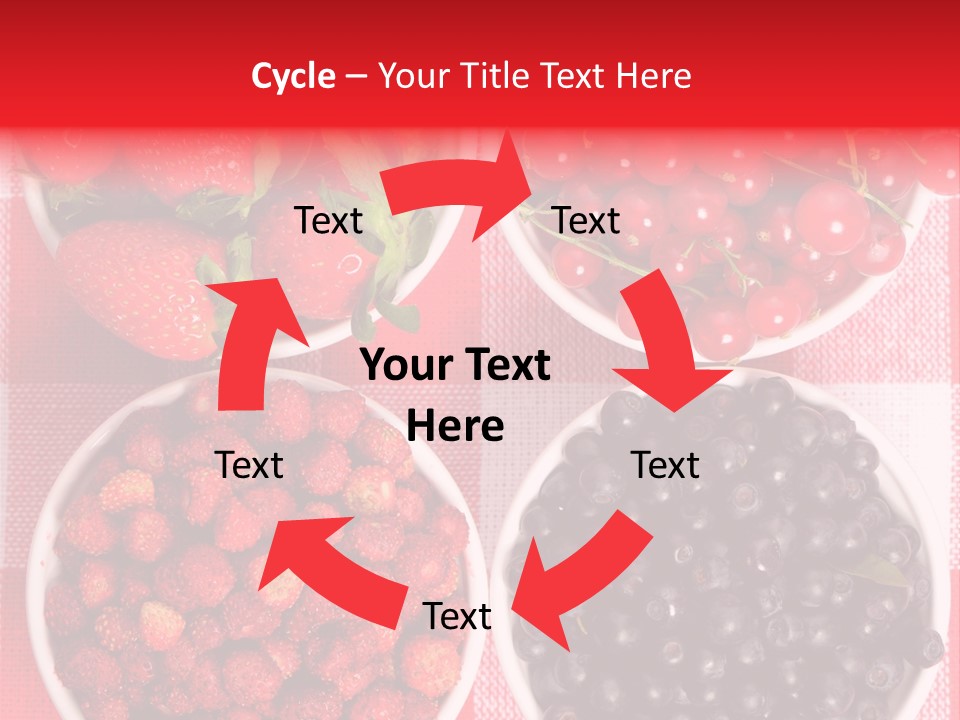 Cycle – Your Title Text Here

Text

Text

Your Text Here

Text

Text

Text